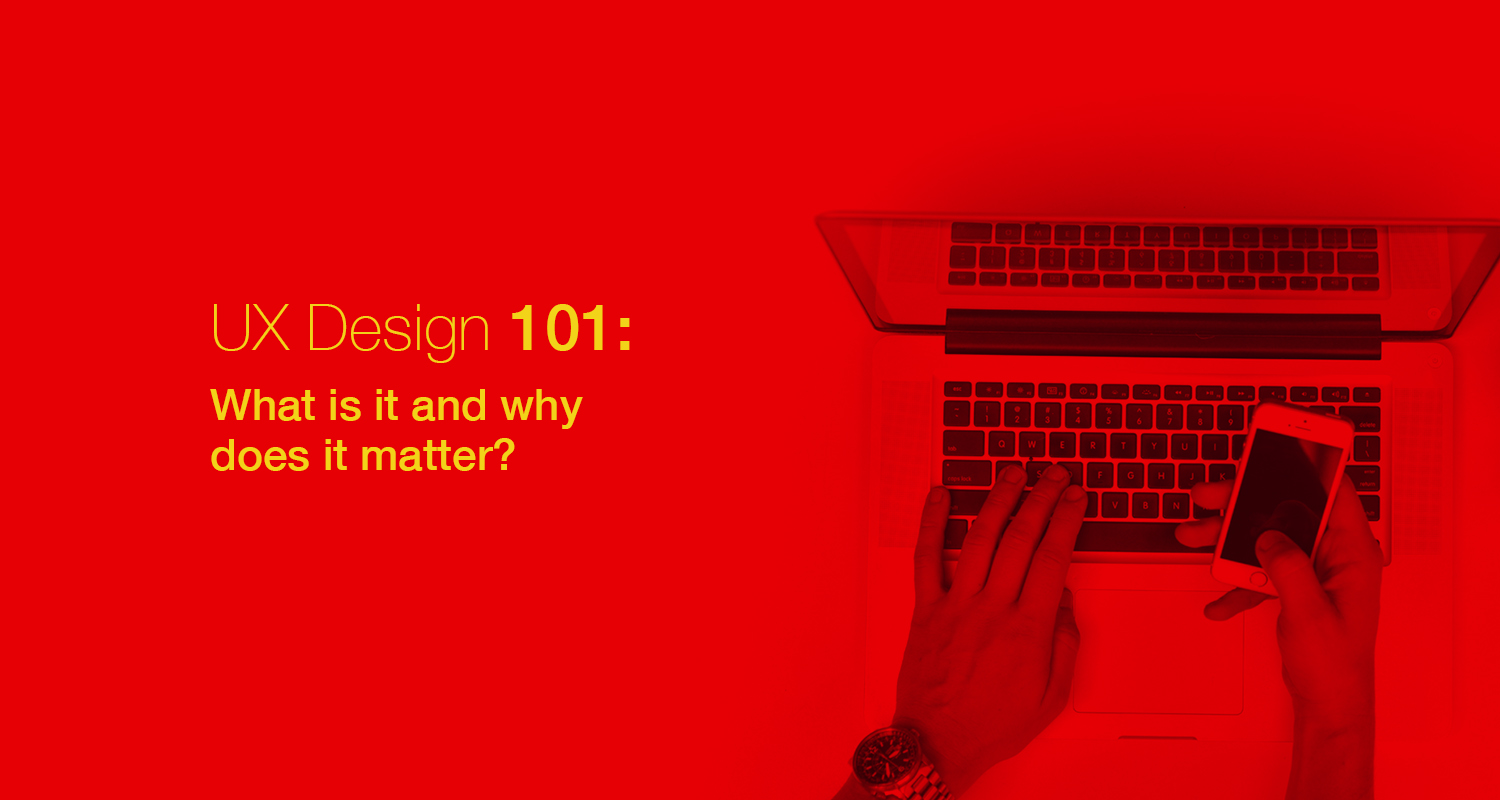 UX Design 101:

What is it and why does it matter?